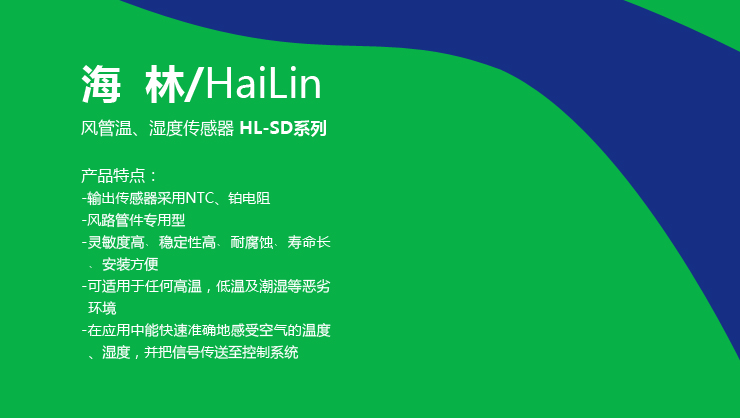 海 林/HaiLin

风管温、湿度传感器 HL-SD系列

产品特点：
-输出传感器采用NTC、铂电阻
-风路管件专用型
-灵敏度高、稳定性高、耐腐蚀、寿命长、安装方便
-可适用于任何高温，低温及潮湿等恶劣环境
-在应用中能快速准确地感受空气的温度、湿度，并把信号传送至控制系统